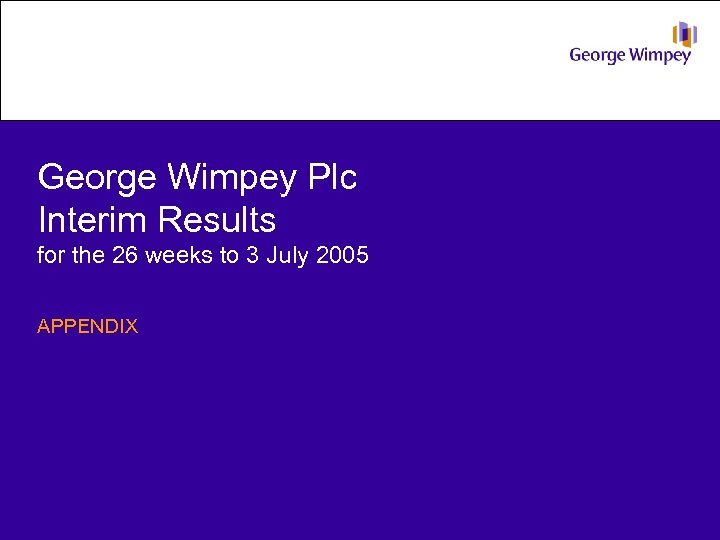 George Wimpey

George Wimpey Plc
Interim Results
for the 26 weeks to 3 July 2005

APPENDIX